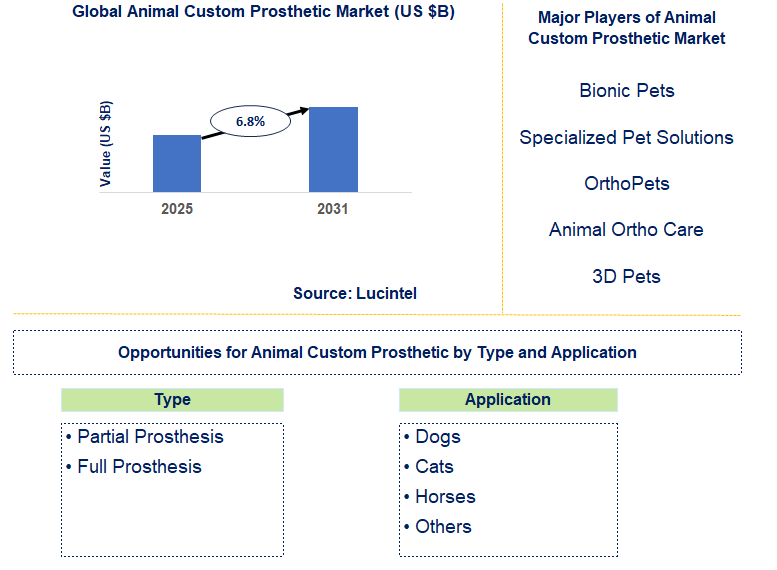 Global Animal Custom Prosthetic Market (US $B)

Value (US $B)

6.8%

2025

2031

Source: Lucintel

Major Players of Animal Custom Prosthetic Market

Bionic Pets

Specialized Pet Solutions

OrthoPets

Animal Ortho Care

3D Pets

Opportunities for Animal Custom Prosthetic by Type and Application

Type

• Partial Prosthesis
• Full Prosthesis

Application

• Dogs
• Cats
• Horses
• Others